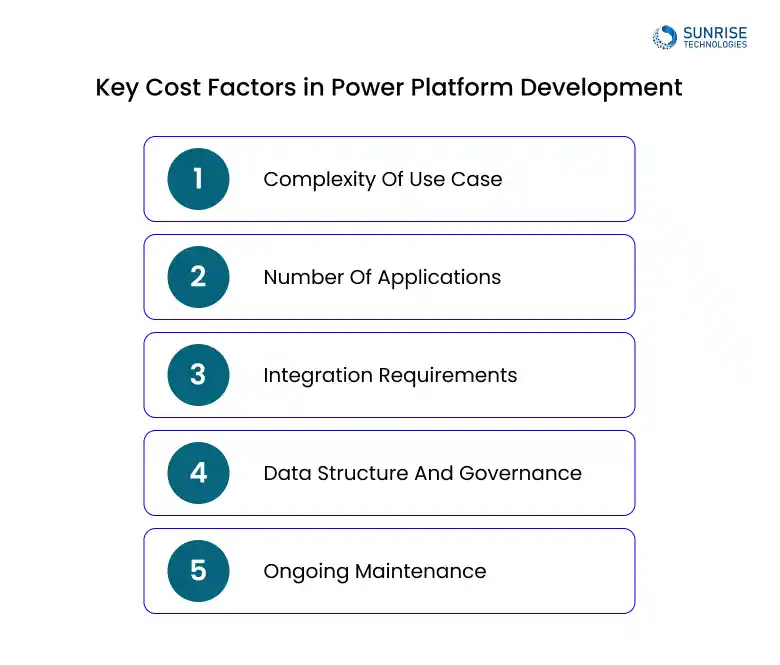 SUNRISE
TECHNOLOGIES

Key Cost Factors in Power Platform Development

1 Complexity Of Use Case

2 Number Of Applications

3 Integration Requirements

4 Data Structure And Governance

5 Ongoing Maintenance